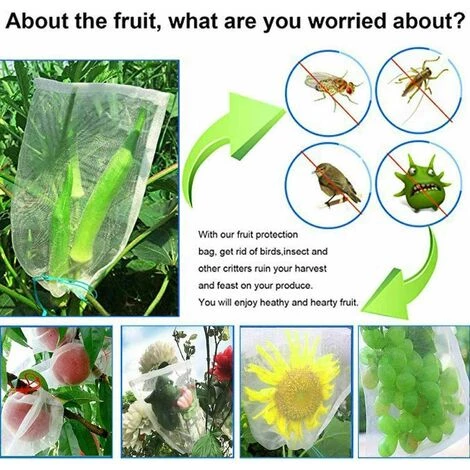 About the fruit, what are you worried about?

With our fruit protection bag, get rid of birds,insect and other critters ruin your harvest and feast on your produce. You will enjoy heathy and hearty fruit.